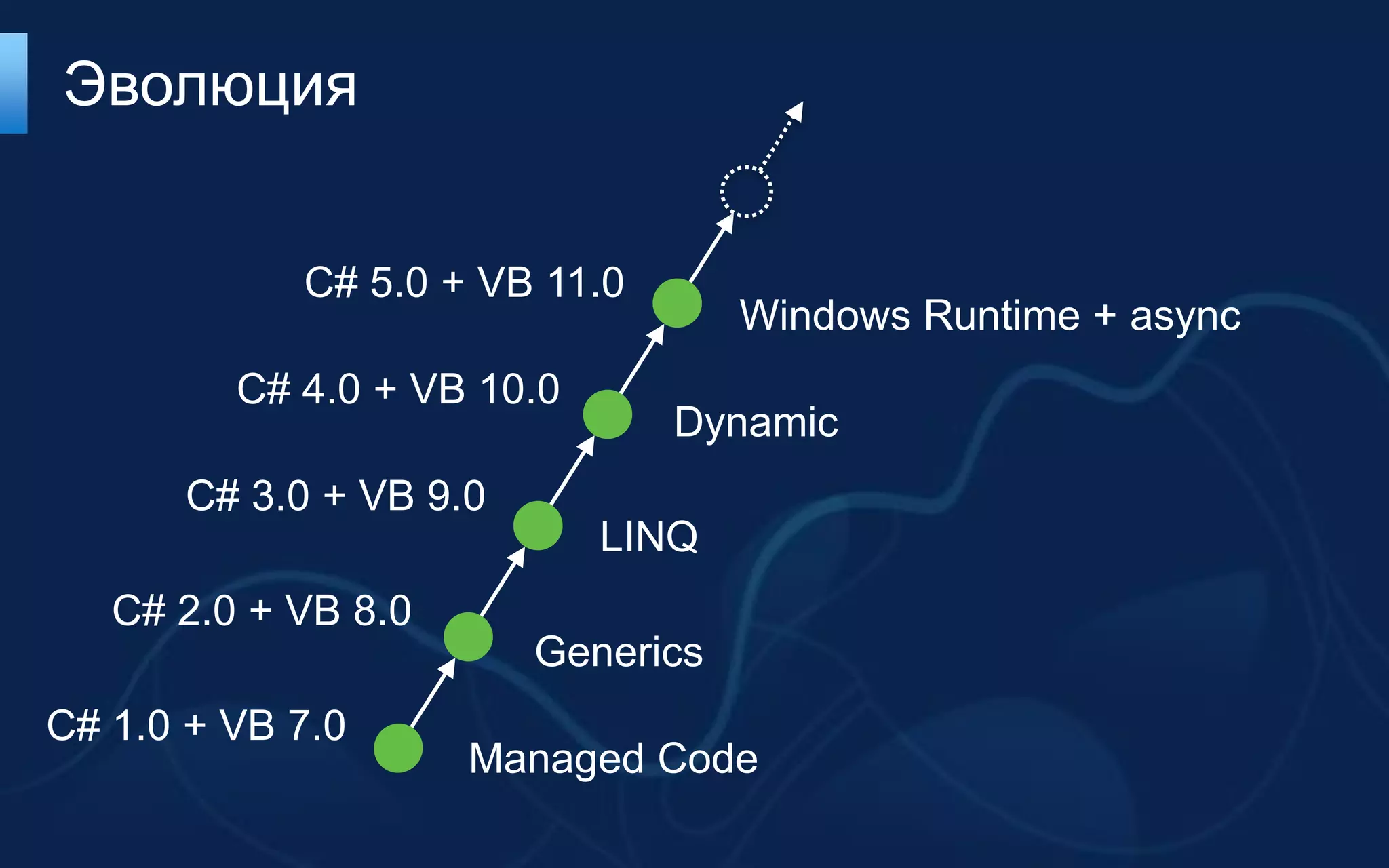 Эволюция

C# 5.0 + VB 11.0

Windows Runtime + async

C# 4.0 + VB 10.0

Dynamic

C# 3.0 + VB 9.0

LINQ

C# 2.0 + VB 8.0

Generics

C# 1.0 + VB 7.0

Managed Code